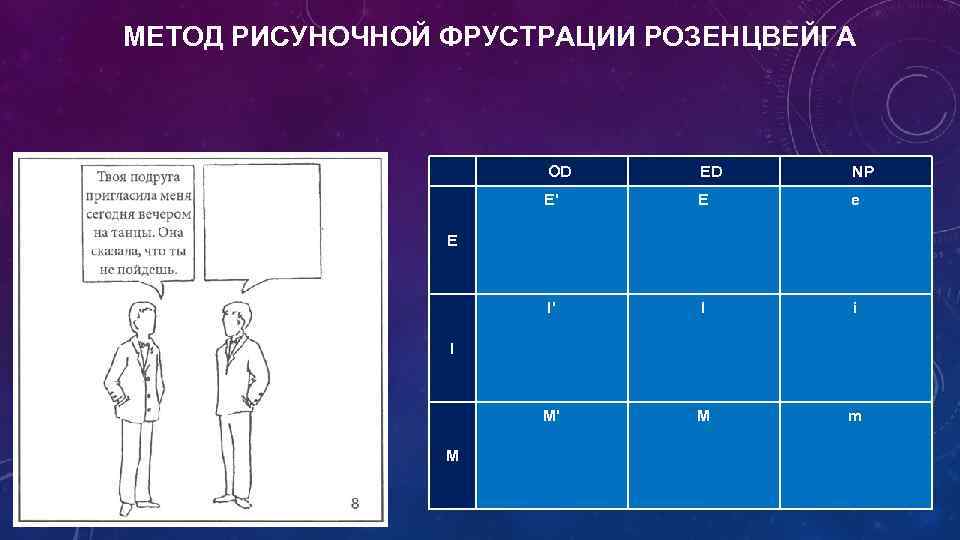 МЕТОД РИСУНОЧНОЙ ФРУСТРАЦИИ РОЗЕНЦВЕЙГА

Твоя подруга пригласила меня сегодня вечером на танцы. Она сказала, что ты не пойдешь.

8

| | OD | ED | NP |
|---|---|---|---|
| E | E' | E | e |
| I | I' | I | i |
| M | M' | M | m |